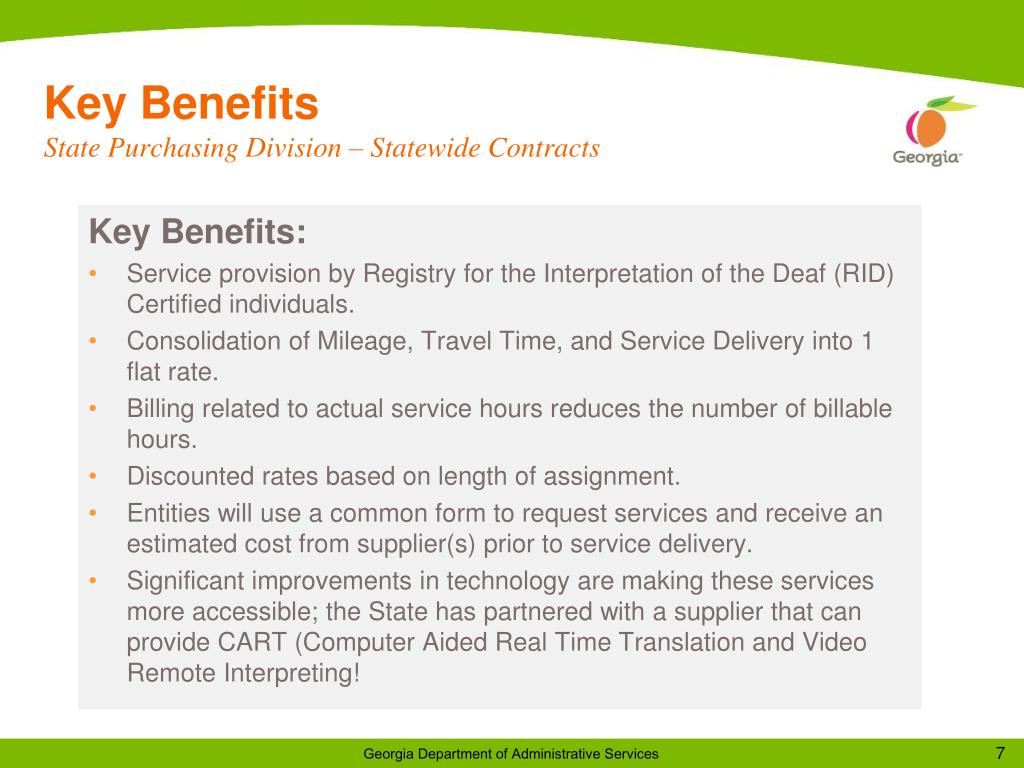 Key Benefits
State Purchasing Division – Statewide Contracts

Georgia

Key Benefits:
• Service provision by Registry for the Interpretation of the Deaf (RID) Certified individuals.
• Consolidation of Mileage, Travel Time, and Service Delivery into 1 flat rate.
• Billing related to actual service hours reduces the number of billable hours.
• Discounted rates based on length of assignment.
• Entities will use a common form to request services and receive an estimated cost from supplier(s) prior to service delivery.
• Significant improvements in technology are making these services more accessible; the State has partnered with a supplier that can provide CART (Computer Aided Real Time Translation and Video Remote Interpreting!

Georgia Department of Administrative Services
7